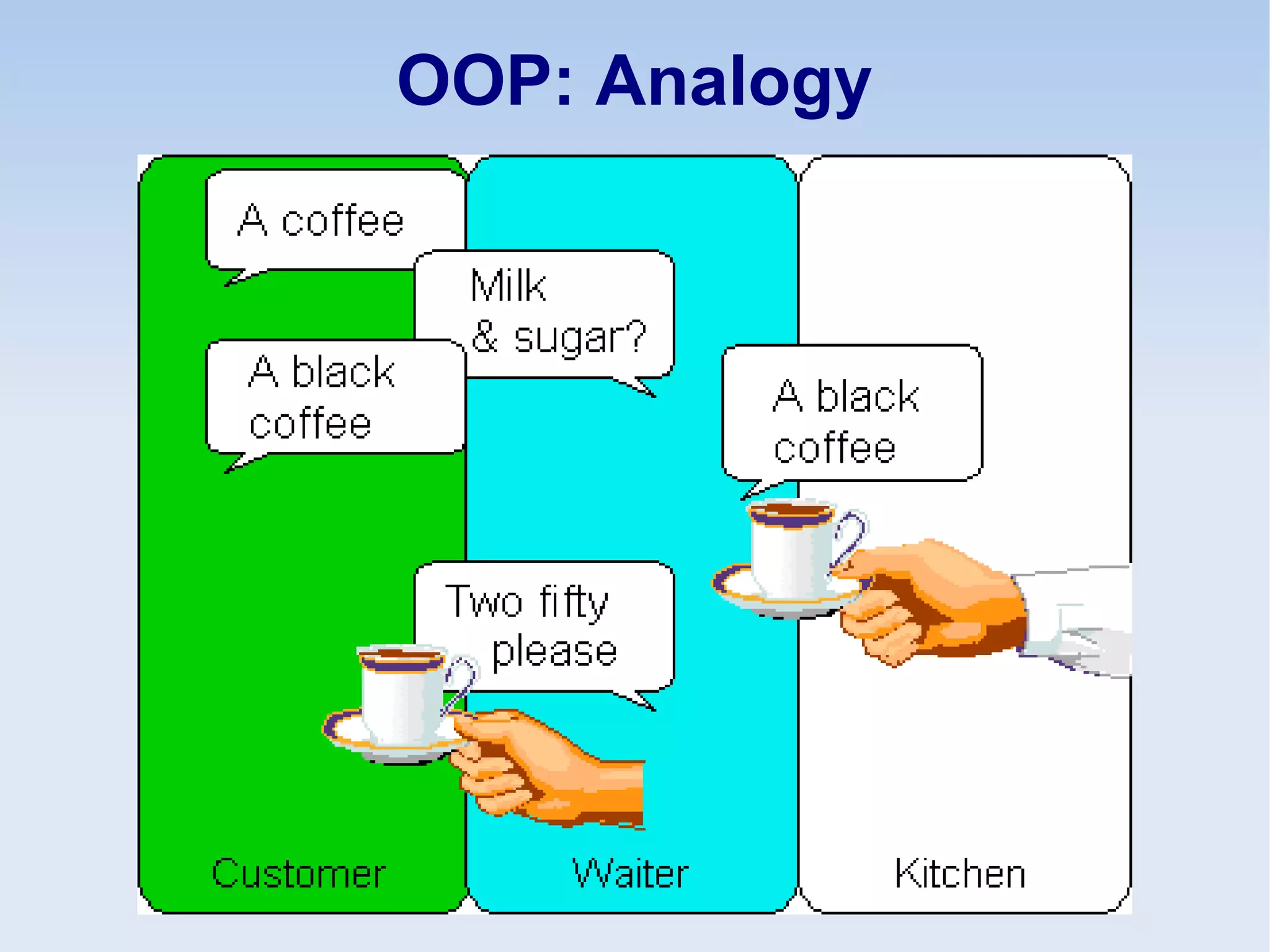 OOP: Analogy

A coffee

Milk & sugar?

A black coffee

A black coffee

Two fifty please

Customer

Waiter

Kitchen